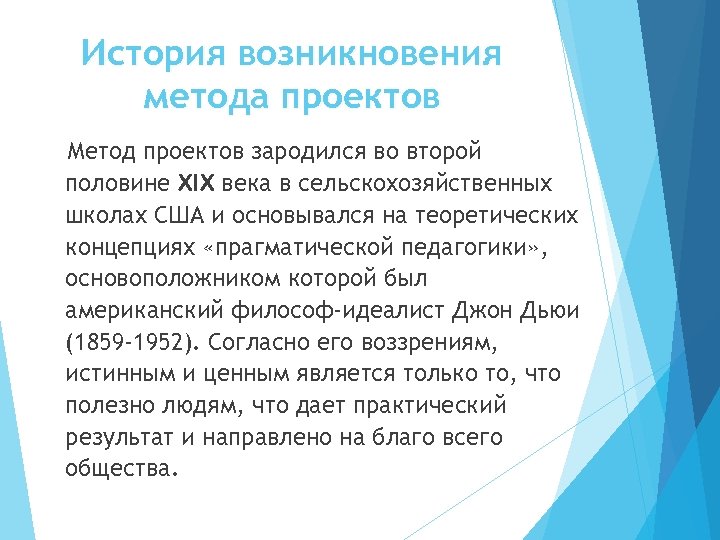 История возникновения метода проектов

Метод проектов зародился во второй половине XIX века в сельскохозяйственных школах США и основывался на теоретических концепциях «прагматической педагогики», основоположником которой был американский философ-идеалист Джон Дьюи (1859-1952). Согласно его воззрениям, истинным и ценным является только то, что полезно людям, что дает практический результат и направлено на благо всего общества.